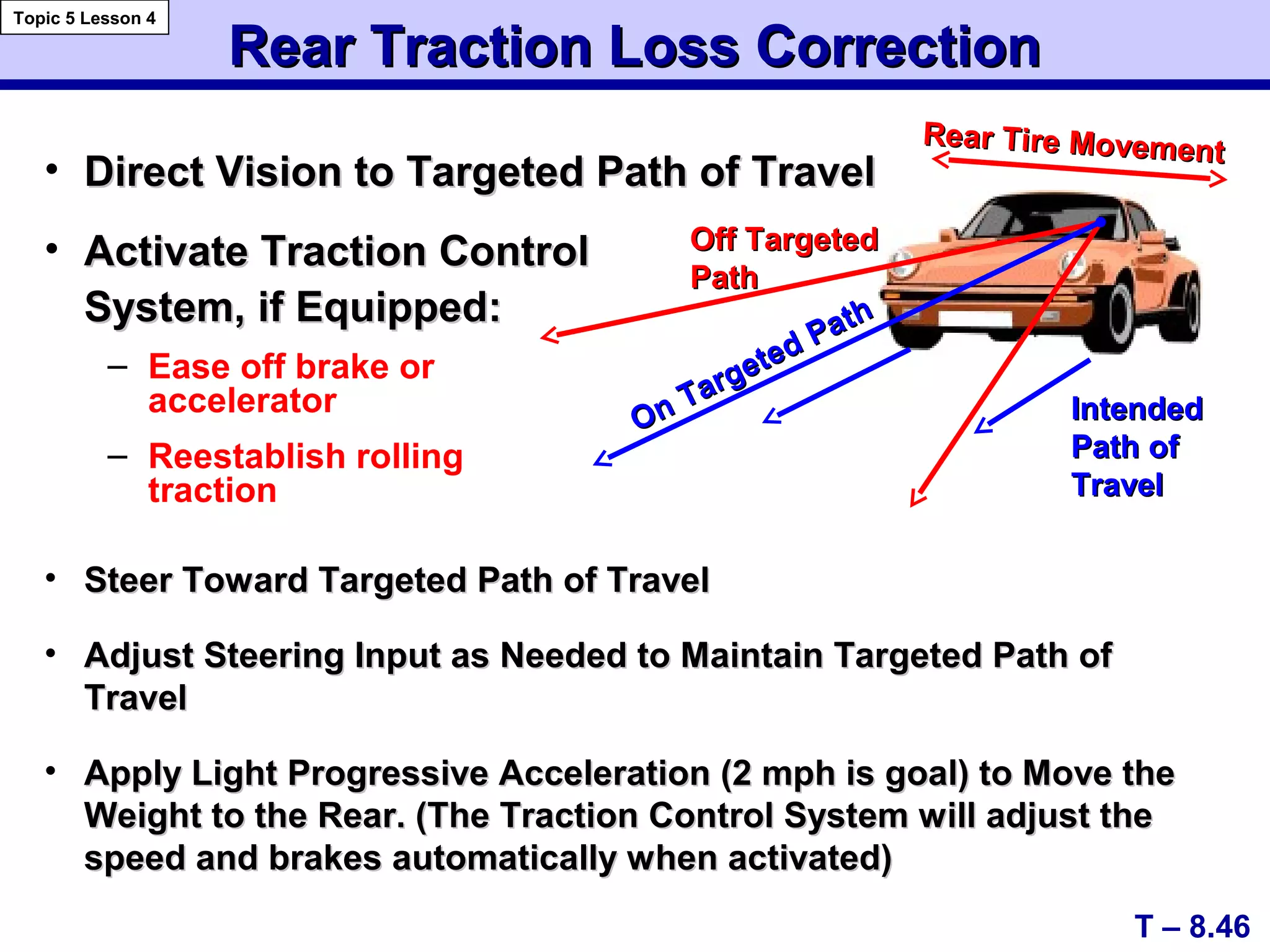 Topic 5 Lesson 4

Rear Traction Loss Correction

• Direct Vision to Targeted Path of Travel

• Activate Traction Control System, if Equipped:

– Ease off brake or accelerator

– Reestablish rolling traction

Rear Tire Movement

Off Targeted Path

On Targeted Path

Intended Path of Travel

• Steer Toward Targeted Path of Travel

• Adjust Steering Input as Needed to Maintain Targeted Path of Travel

• Apply Light Progressive Acceleration (2 mph is goal) to Move the Weight to the Rear. (The Traction Control System will adjust the speed and brakes automatically when activated)

T – 8.46